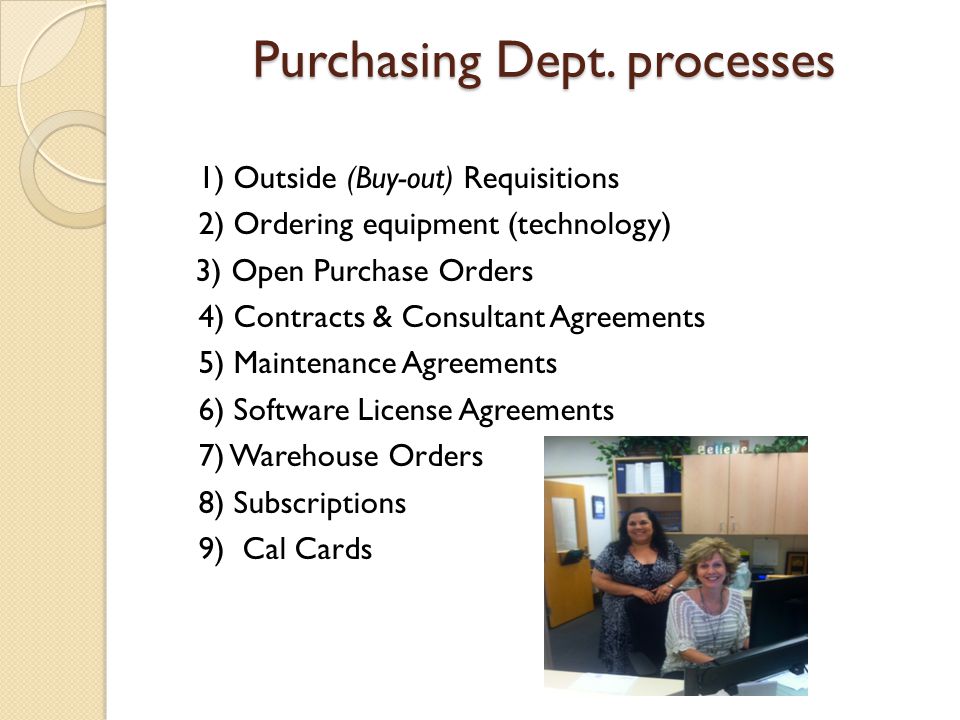 Purchasing Dept. processes

1) Outside (Buy-out) Requisitions
2) Ordering equipment (technology)
3) Open Purchase Orders
4) Contracts & Consultant Agreements
5) Maintenance Agreements
6) Software License Agreements
7) Warehouse Orders
8) Subscriptions
9) Cal Cards

Believe